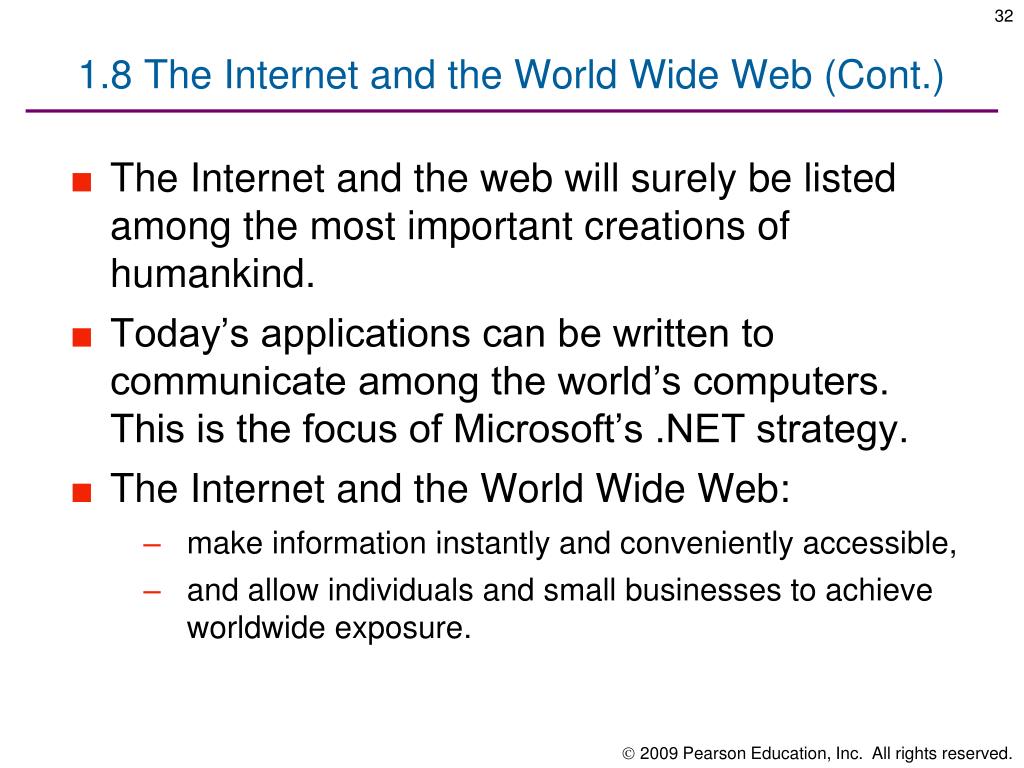 32

1.8 The Internet and the World Wide Web (Cont.)

■ The Internet and the web will surely be listed among the most important creations of humankind.

■ Today’s applications can be written to communicate among the world’s computers. This is the focus of Microsoft’s .NET strategy.

■ The Internet and the World Wide Web:

– make information instantly and conveniently accessible,

– and allow individuals and small businesses to achieve worldwide exposure.

© 2009 Pearson Education, Inc. All rights reserved.